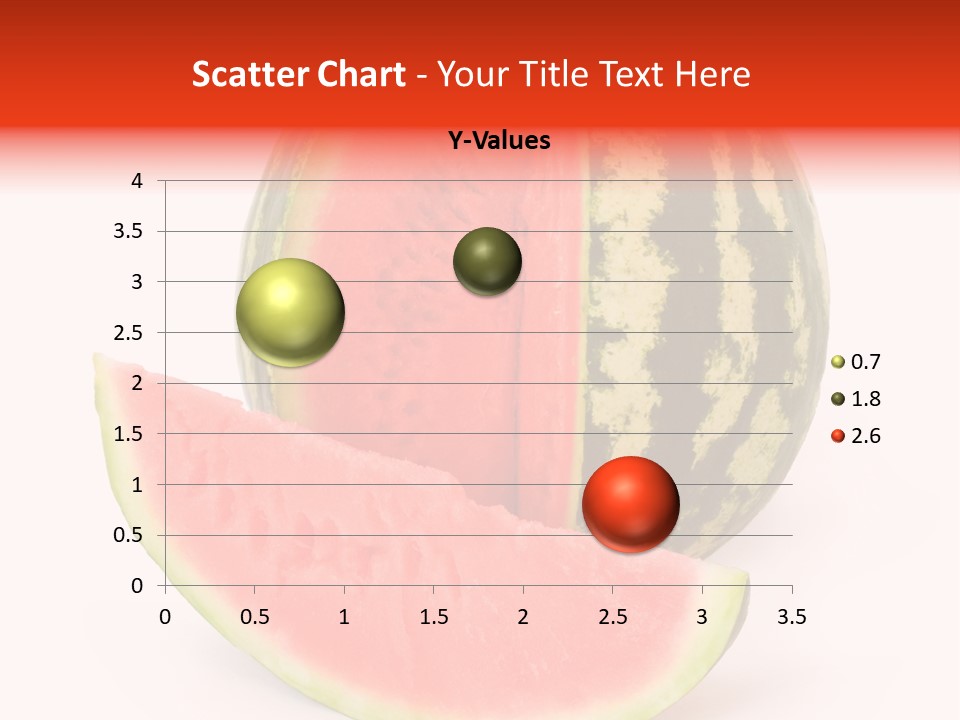 Scatter Chart - Your Title Text Here

Y-Values

4
3.5
3
2.5
2
1.5
1
0.5
0

0
0.5
1
1.5
2
2.5
3
3.5

0.7
1.8
2.6